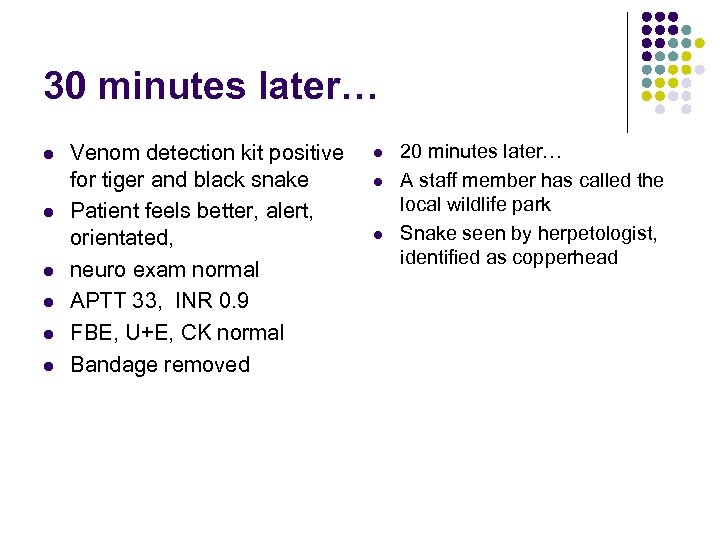 30 minutes later…

- Venom detection kit positive for tiger and black snake
- Patient feels better, alert, orientated,
- neuro exam normal
- APTT 33, INR 0.9
- FBE, U+E, CK normal
- Bandage removed

- 20 minutes later…
- A staff member has called the local wildlife park
- Snake seen by herpetologist, identified as copperhead